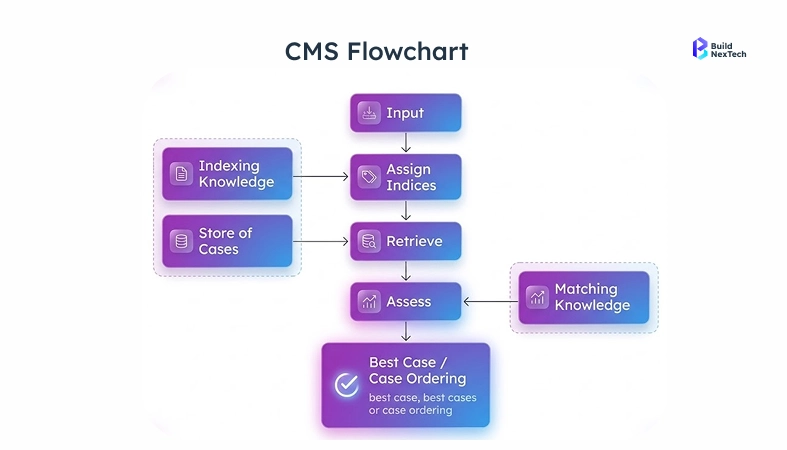 CMS Flowchart

Build NexTech

Input

Indexing Knowledge

Assign Indices

Store of Cases

Retrieve

Assess

Matching Knowledge

Best Case / Case Ordering

best case, best cases or case ordering